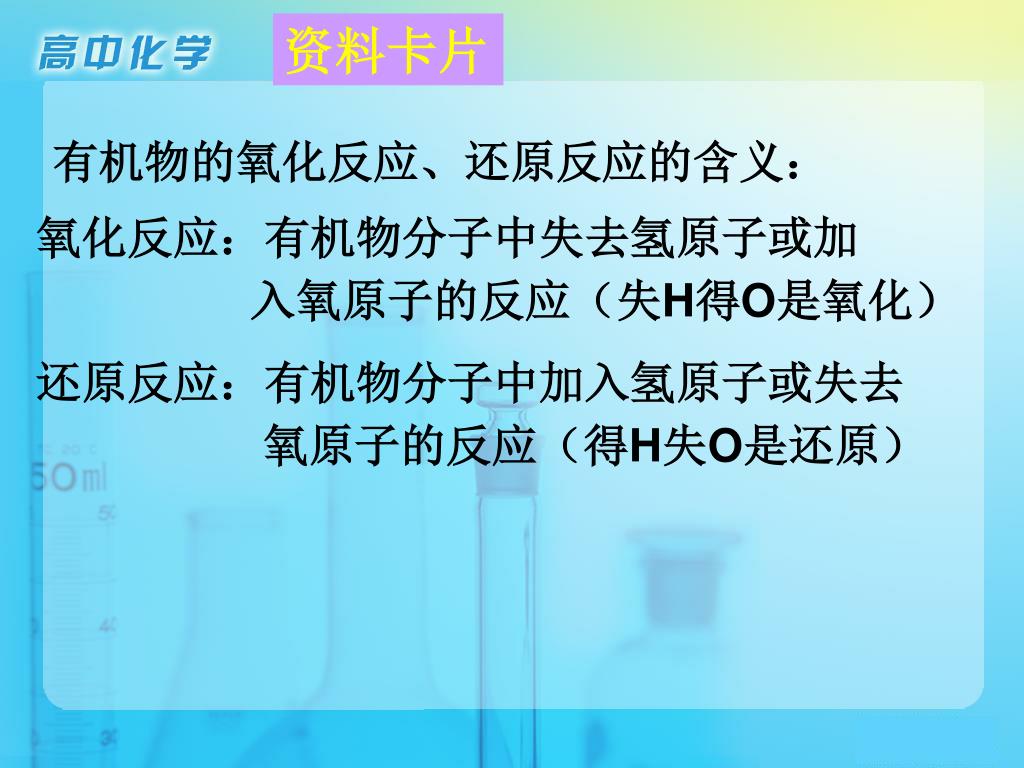 高中化学

资料卡片

有机物的氧化反应、还原反应的含义：

氧化反应：有机物分子中失去氢原子或加入氧原子的反应（失H得O是氧化）

还原反应：有机物分子中加入氢原子或失去氧原子的反应（得H失O是还原）

50ml